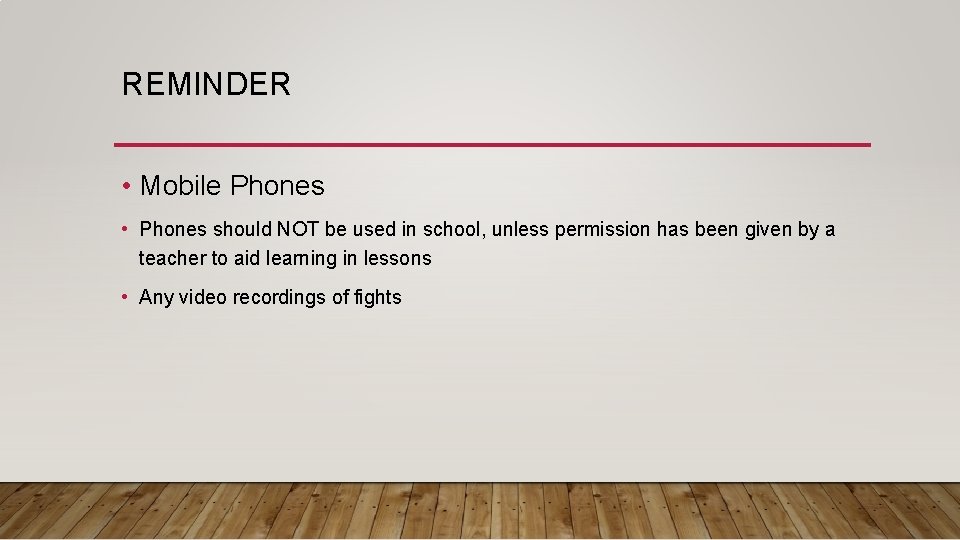 REMINDER

• Mobile Phones

• Phones should NOT be used in school, unless permission has been given by a teacher to aid learning in lessons

• Any video recordings of fights